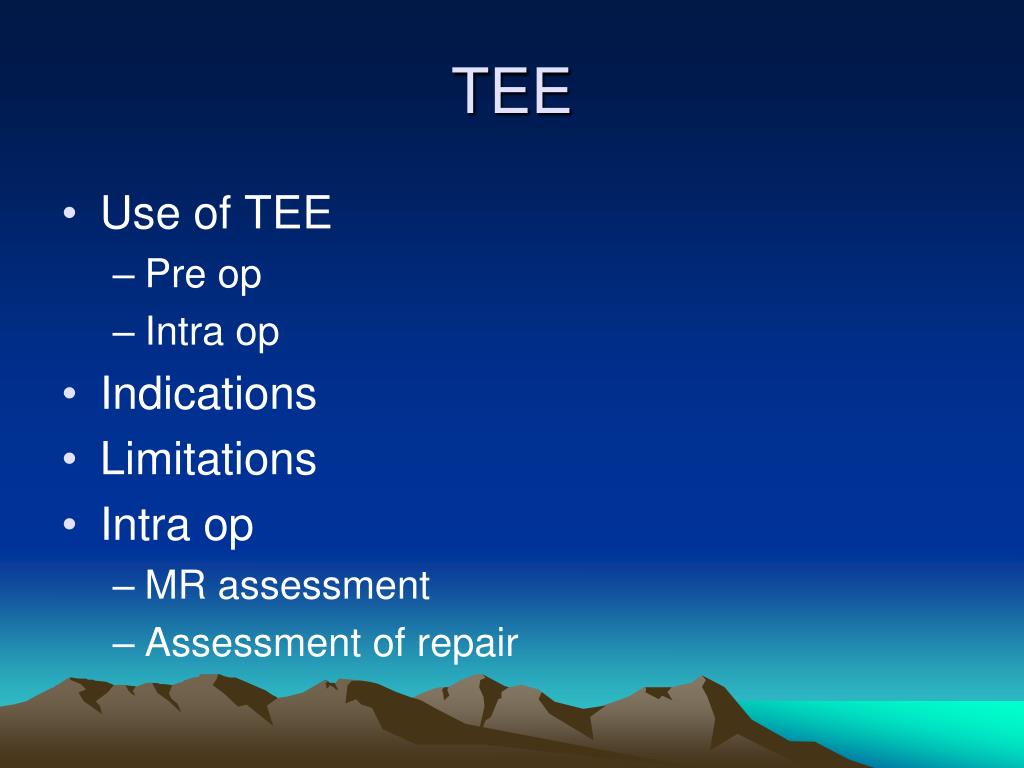 TEE

• Use of TEE
– Pre op
– Intra op
• Indications
• Limitations
• Intra op
– MR assessment
– Assessment of repair